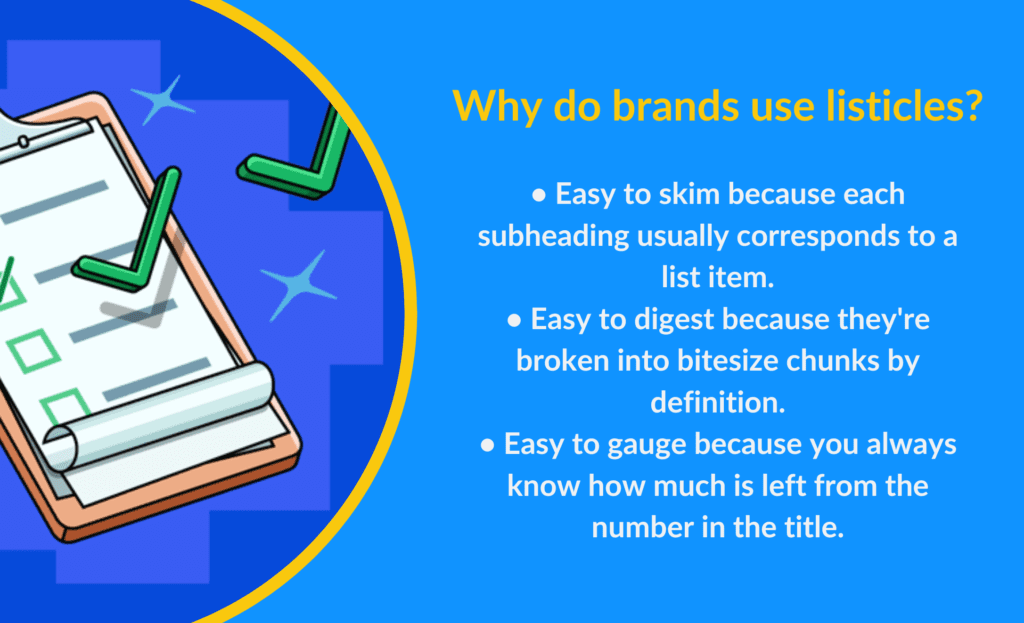 Why do brands use listicles?

• Easy to skim because each subheading usually corresponds to a list item.
• Easy to digest because they're broken into bitesize chunks by definition.
• Easy to gauge because you always know how much is left from the number in the title.